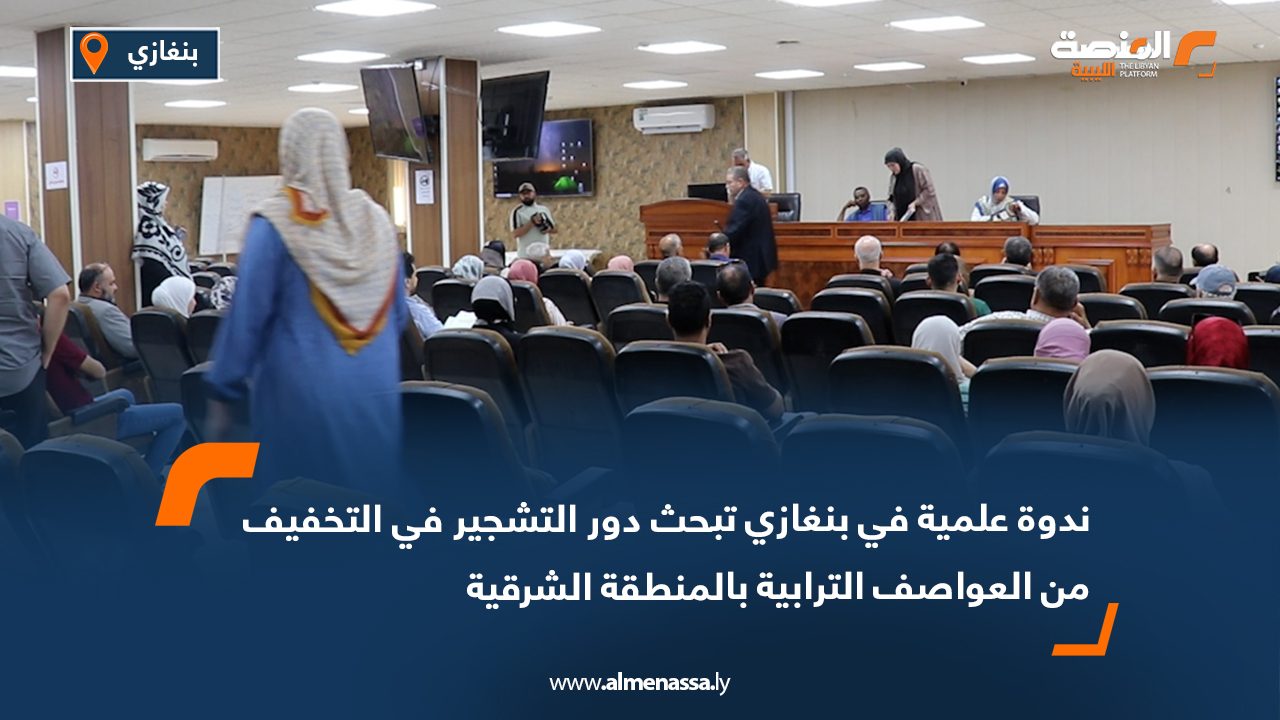 بنغازي

المنصة الليبية
THE LIBYAN PLATFORM

ندوة علمية في بنغازي تبحث دور التشجير في التخفيف من العواصف الترابية بالمنطقة الشرقية

www.almenassa.ly